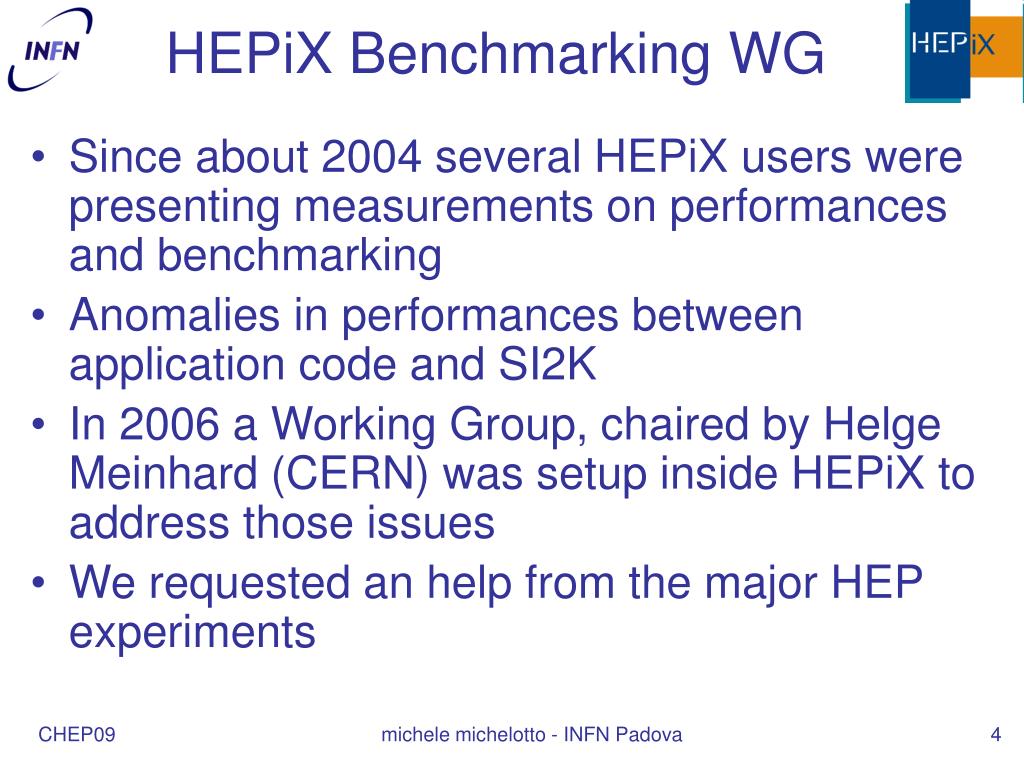 INFN

HEPiX Benchmarking WG

HEPiX

• Since about 2004 several HEPiX users were presenting measurements on performances and benchmarking
• Anomalies in performances between application code and SI2K
• In 2006 a Working Group, chaired by Helge Meinhard (CERN) was setup inside HEPiX to address those issues
• We requested an help from the major HEP experiments

CHEP09

michele michelotto - INFN Padova

4